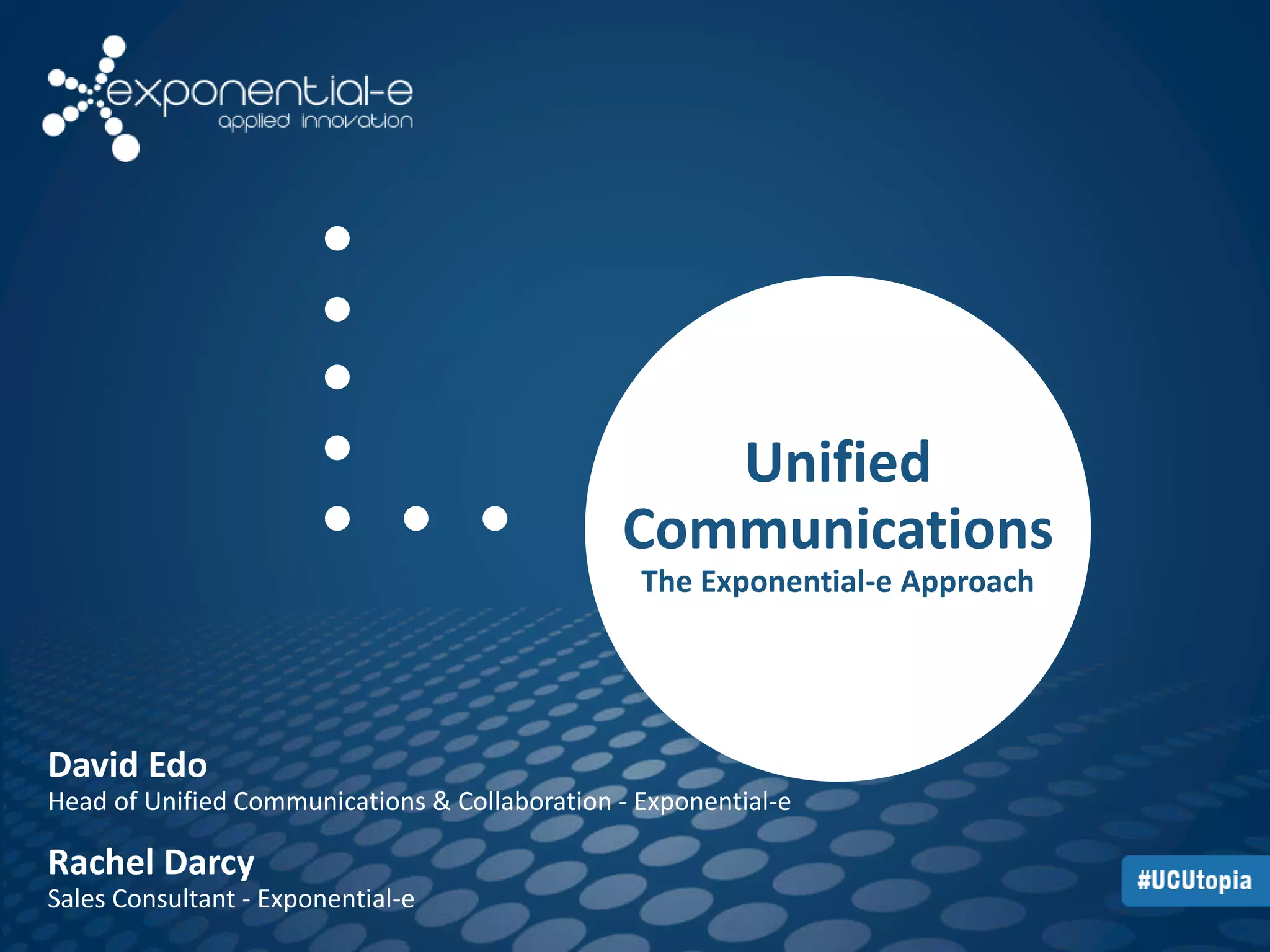 exponential-e
applied innovation

Unified Communications
The Exponential-e Approach

David Edo
Head of Unified Communications & Collaboration - Exponential-e

Rachel Darcy
Sales Consultant - Exponential-e

#UCUtopia